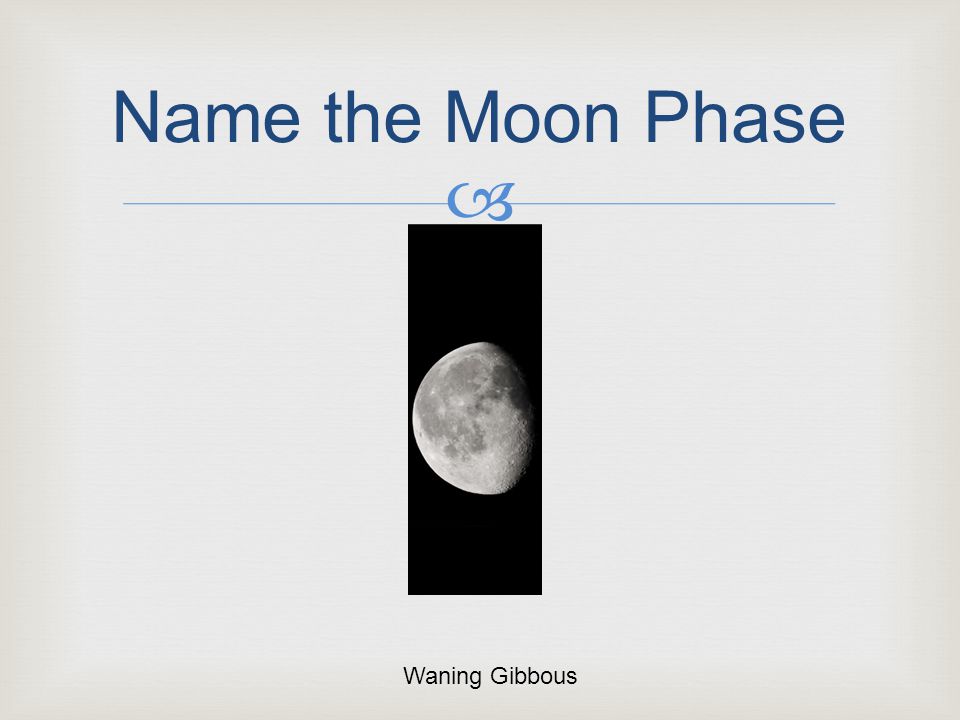 Name the Moon Phase

Waning Gibbous